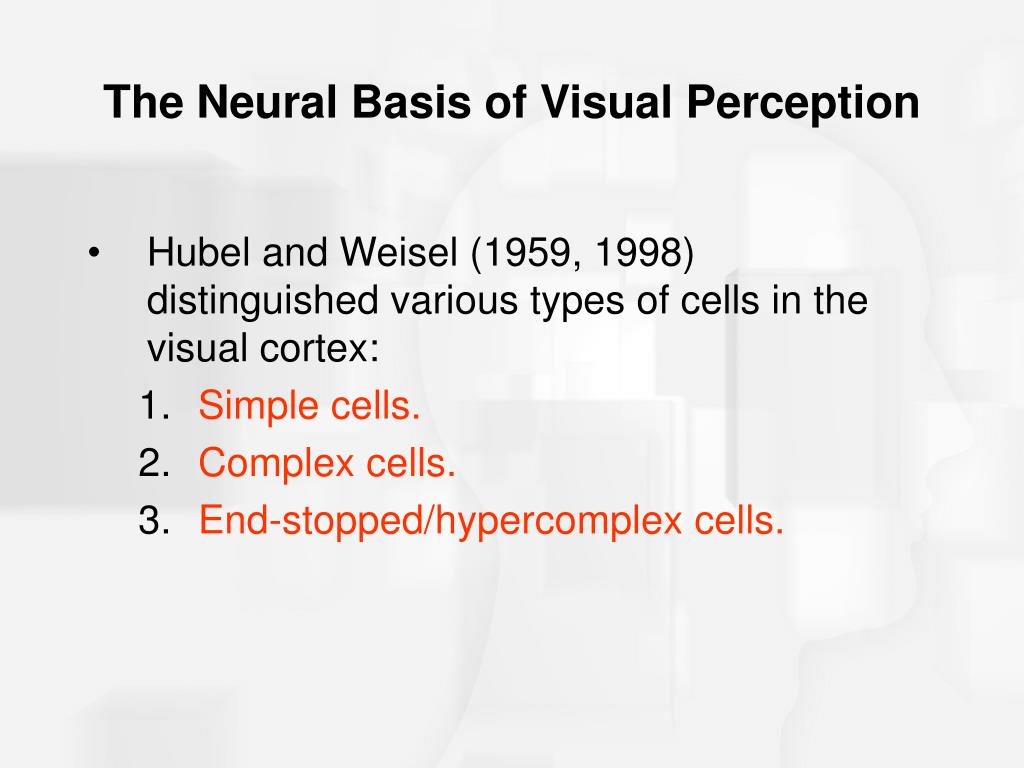 The Neural Basis of Visual Perception

• Hubel and Weisel (1959, 1998) distinguished various types of cells in the visual cortex:
1. Simple cells.
2. Complex cells.
3. End-stopped/hypercomplex cells.